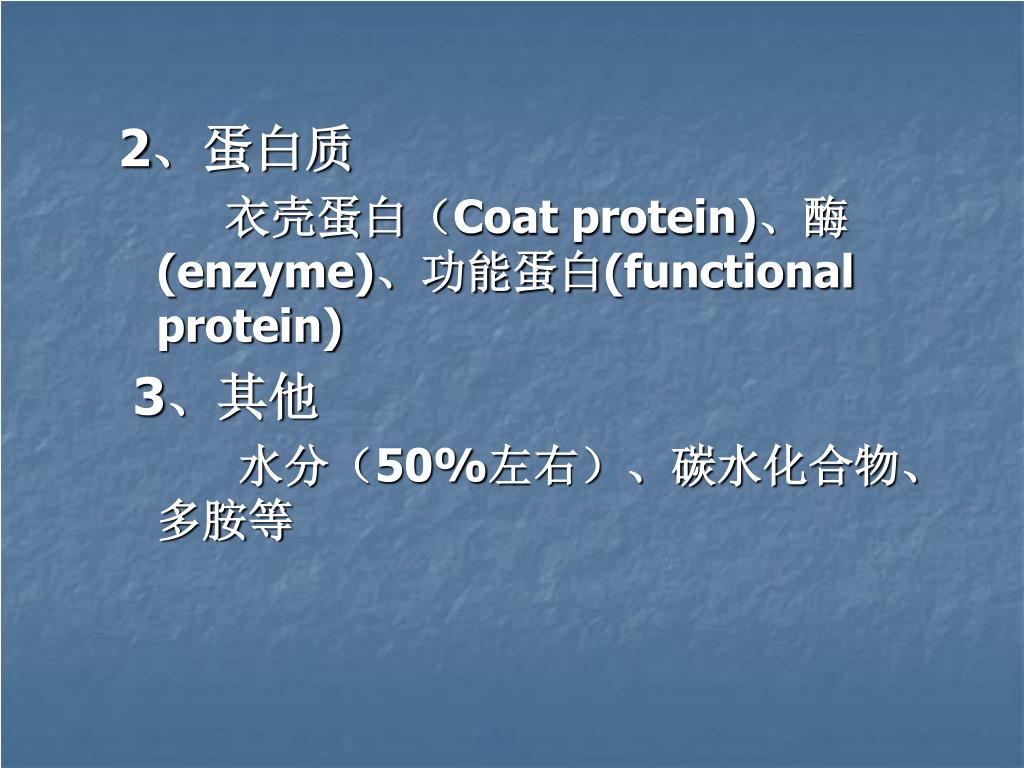 2、蛋白质

衣壳蛋白（Coat protein)、酶(enzyme)、功能蛋白(functional protein)

3、其他

水分（50%左右）、碳水化合物、多胺等